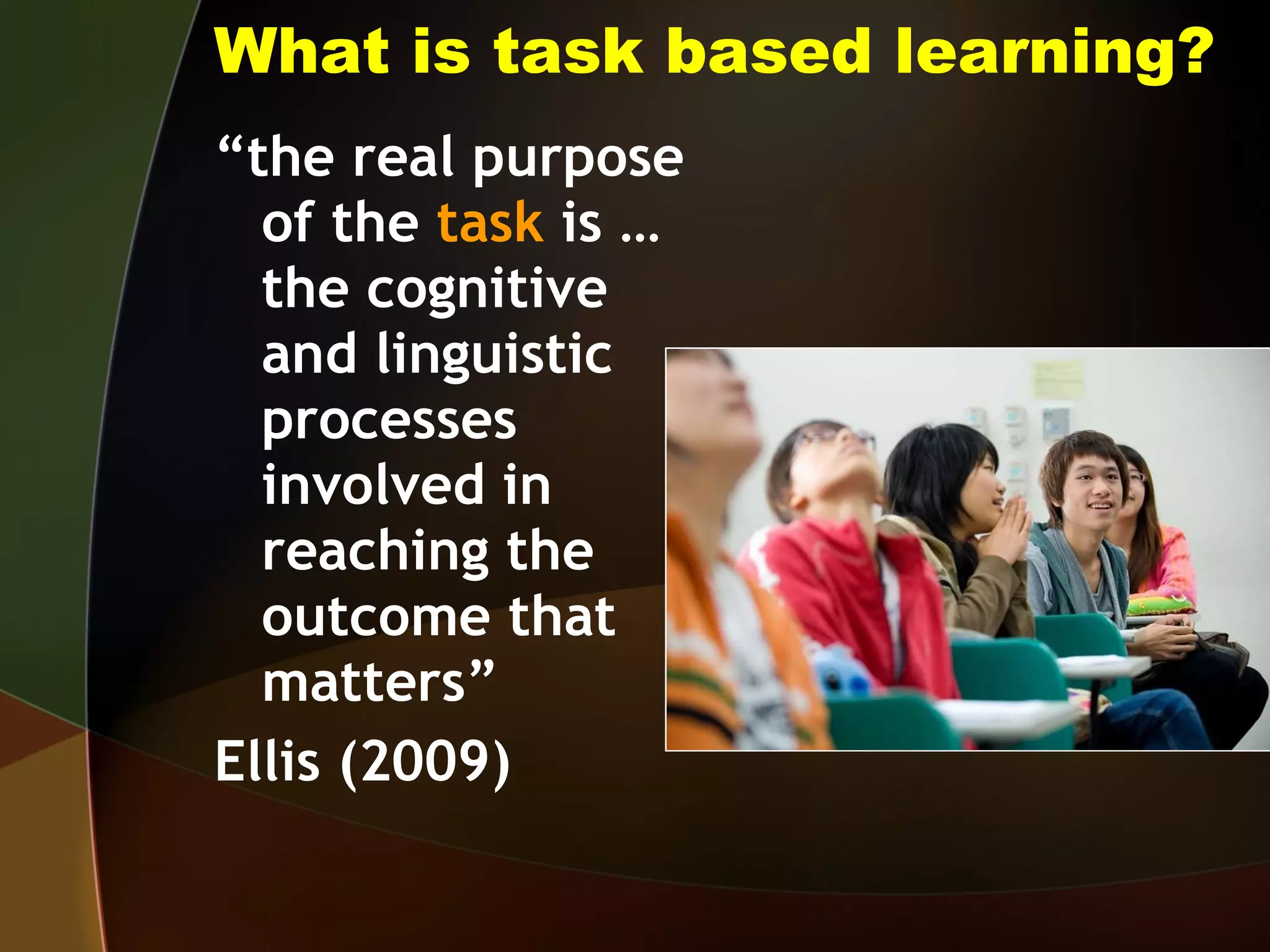 What is task based learning?

“the real purpose of the task is … the cognitive and linguistic processes involved in reaching the outcome that matters”

Ellis (2009)